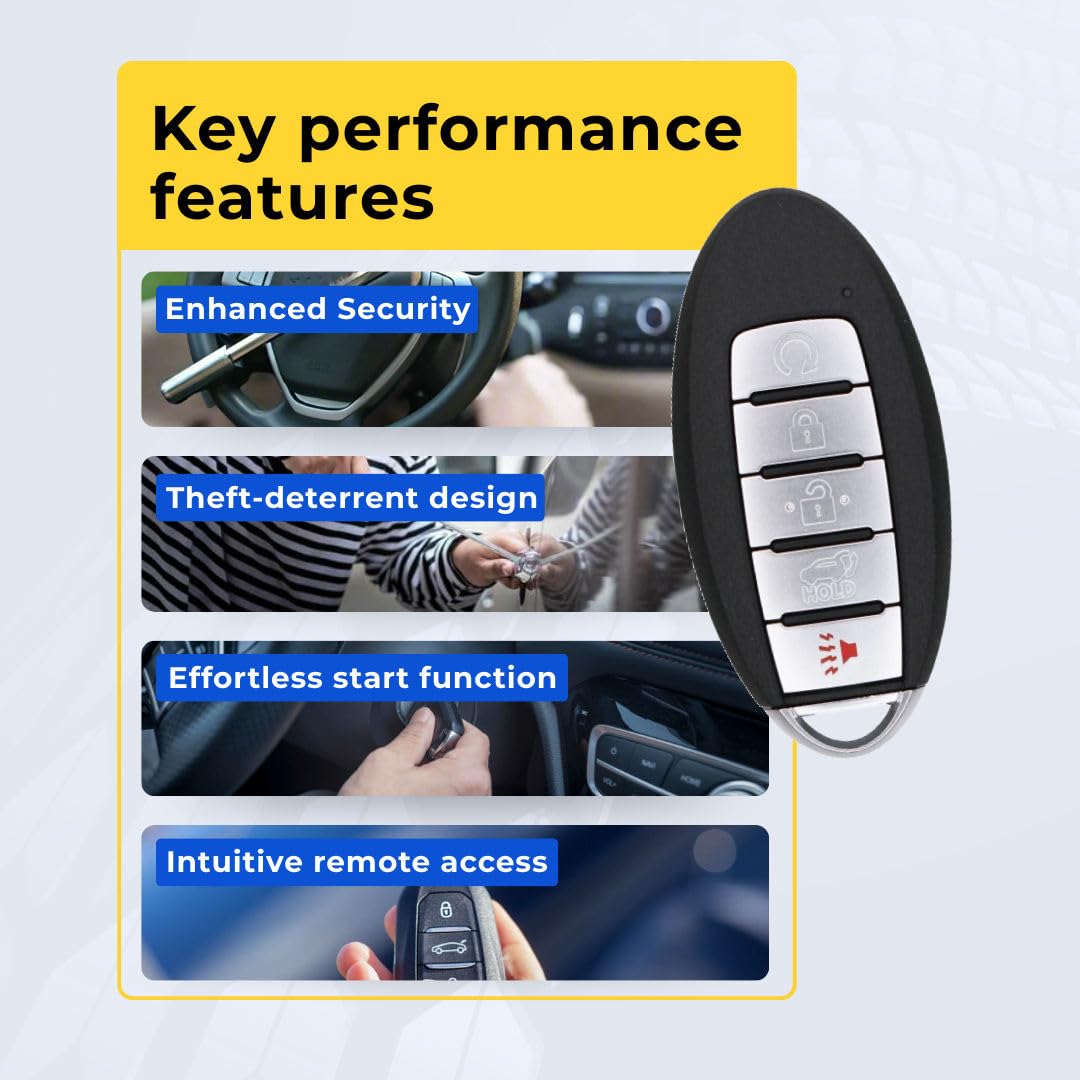 Key performance features

Enhanced Security

Theft-deterrent design

Effortless start function

Intuitive remote access

HOLD